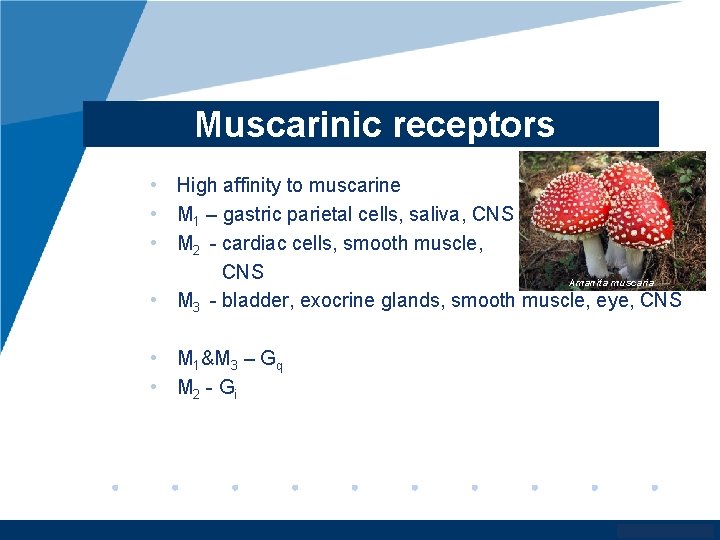 Muscarinic receptors

• High affinity to muscarine
• $M_1$ – gastric parietal cells, saliva, CNS
• $M_2$ - cardiac cells, smooth muscle, CNS
• $M_3$ - bladder, exocrine glands, smooth muscle, eye, CNS

• $M_1$&$M_3$ – $G_q$
• $M_2$ - $G_i$

Amanita muscaria